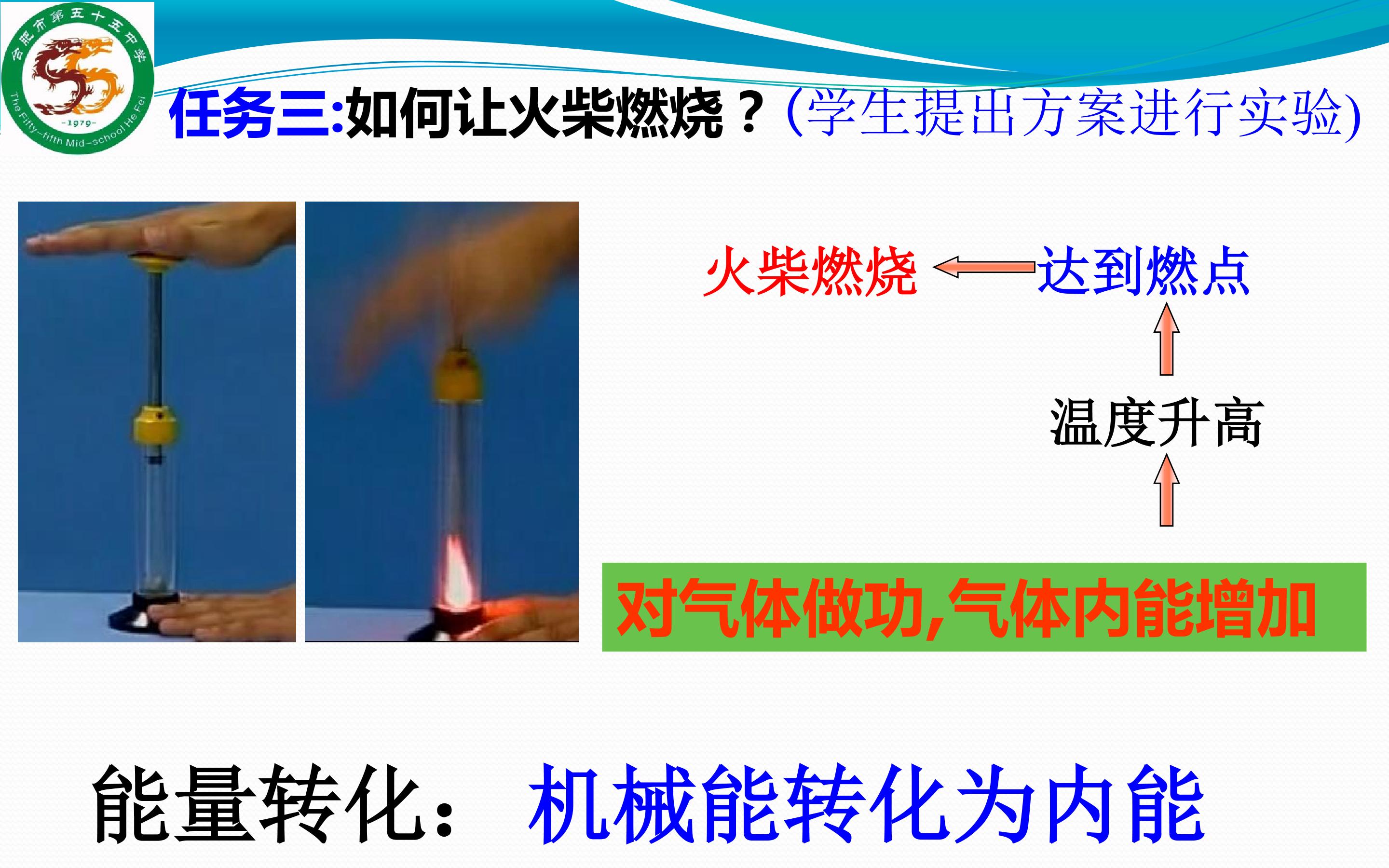 合肥市第五十五中学
-1979-
The Fifty-fifth Mid-school He Fei

任务三:如何让火柴燃烧？(学生提出方案进行实验)

火柴燃烧
达到燃点
温度升高

对气体做功,气体内能增加

能量转化：机械能转化为内能